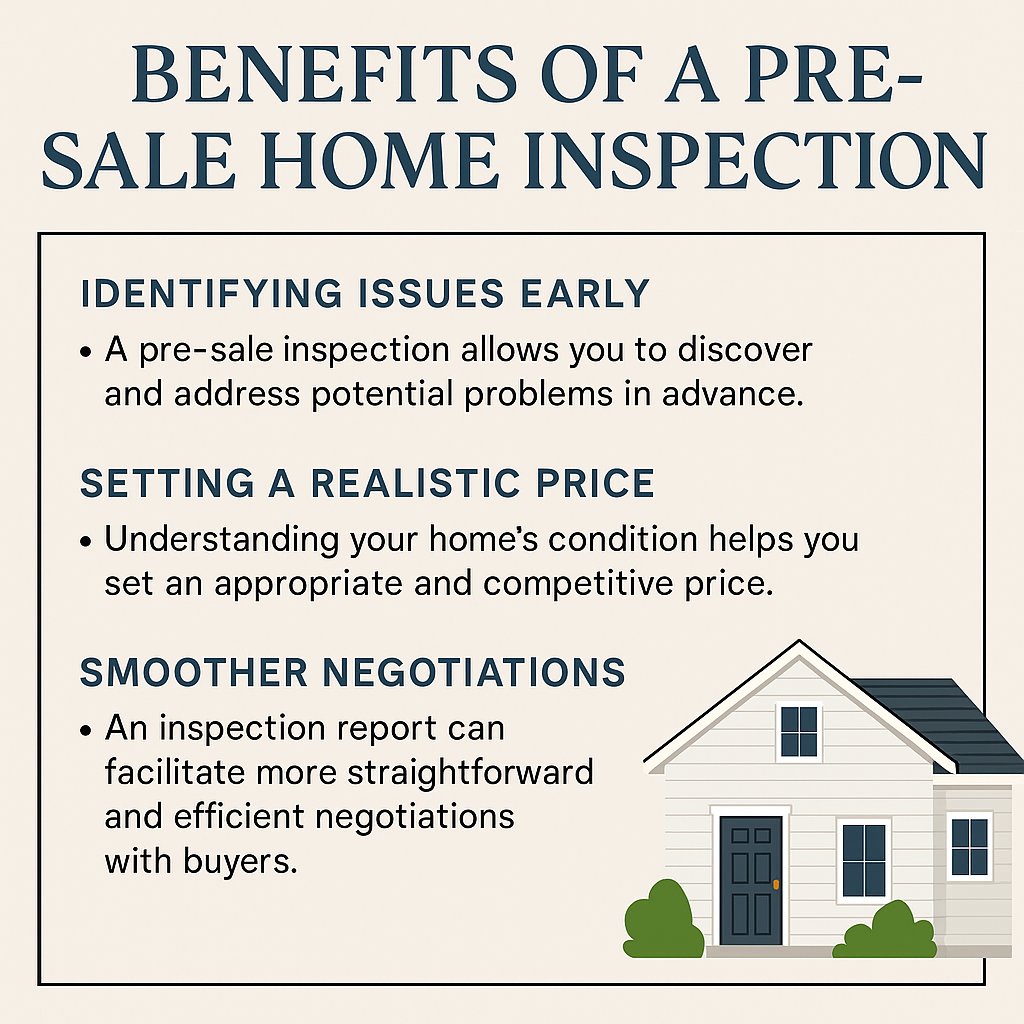 BENEFITS OF A PRE-SALE HOME INSPECTION

IDENTIFYING ISSUES EARLY

• A pre-sale inspection allows you to discover and address potential problems in advance.

SETTING A REALISTIC PRICE

• Understanding your home's condition helps you set an appropriate and competitive price.

SMOOTHER NEGOTIATIONS

• An inspection report can facilitate more straightforward and efficient negotiations with buyers.